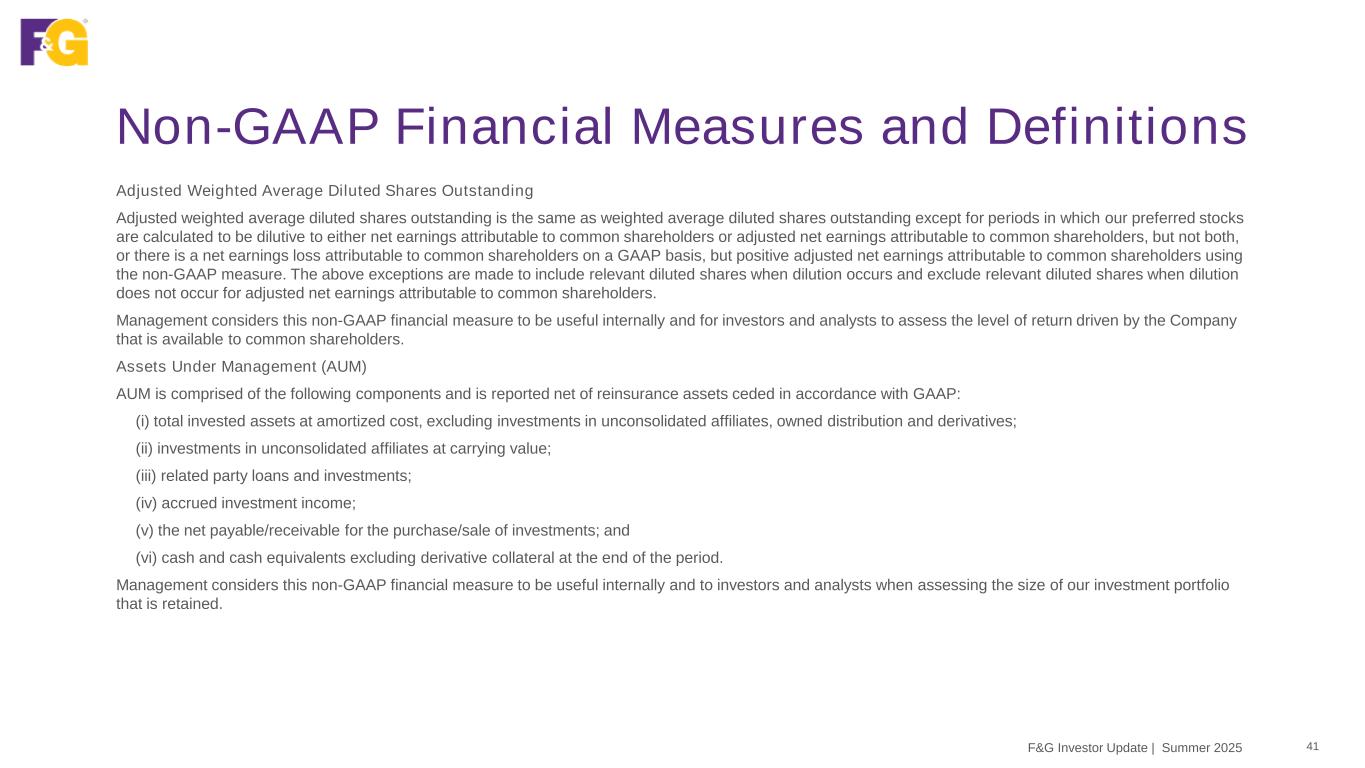 F&G

Non-GAAP Financial Measures and Definitions

Adjusted Weighted Average Diluted Shares Outstanding

Adjusted weighted average diluted shares outstanding is the same as weighted average diluted shares outstanding except for periods in which our preferred stocks are calculated to be dilutive to either net earnings attributable to common shareholders or adjusted net earnings attributable to common shareholders, but not both, or there is a net earnings loss attributable to common shareholders on a GAAP basis, but positive adjusted net earnings attributable to common shareholders using the non-GAAP measure. The above exceptions are made to include relevant diluted shares when dilution occurs and exclude relevant diluted shares when dilution does not occur for adjusted net earnings attributable to common shareholders.

Management considers this non-GAAP financial measure to be useful internally and for investors and analysts to assess the level of return driven by the Company that is available to common shareholders.

Assets Under Management (AUM)

AUM is comprised of the following components and is reported net of reinsurance assets ceded in accordance with GAAP:

(i) total invested assets at amortized cost, excluding investments in unconsolidated affiliates, owned distribution and derivatives;

(ii) investments in unconsolidated affiliates at carrying value;

(iii) related party loans and investments;

(iv) accrued investment income;

(v) the net payable/receivable for the purchase/sale of investments; and

(vi) cash and cash equivalents excluding derivative collateral at the end of the period.

Management considers this non-GAAP financial measure to be useful internally and to investors and analysts when assessing the size of our investment portfolio that is retained.

F&G Investor Update | Summer 2025 41